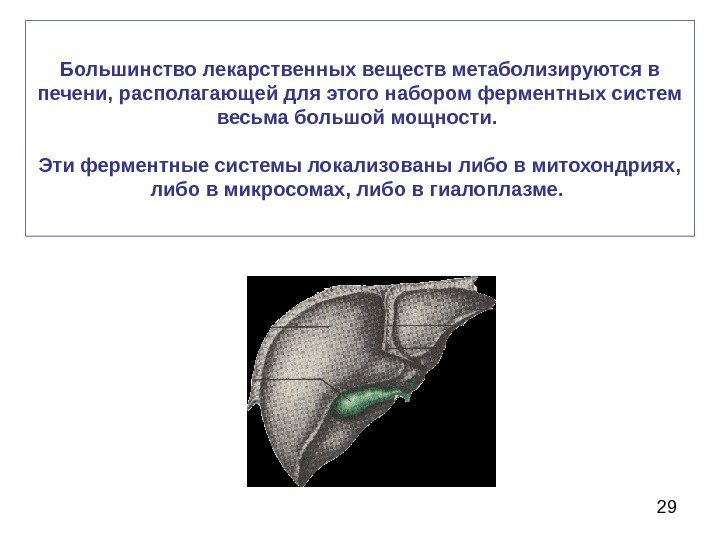 Большинство лекарственных веществ метаболизируются в печени, располагающей для этого набором ферментных систем весьма большой мощности.

Эти ферментные системы локализованы либо в митохондриях, либо в микросомах, либо в гиалоплазме.

29